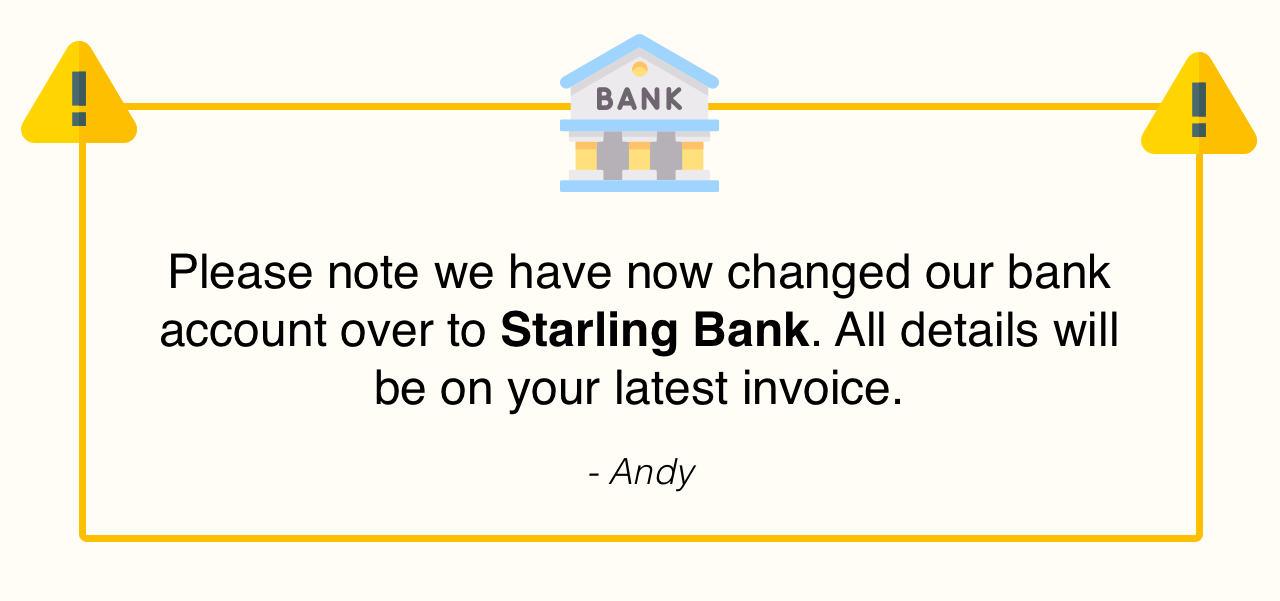 BANK

Please note we have now changed our bank account over to Starling Bank. All details will be on your latest invoice.

- Andy